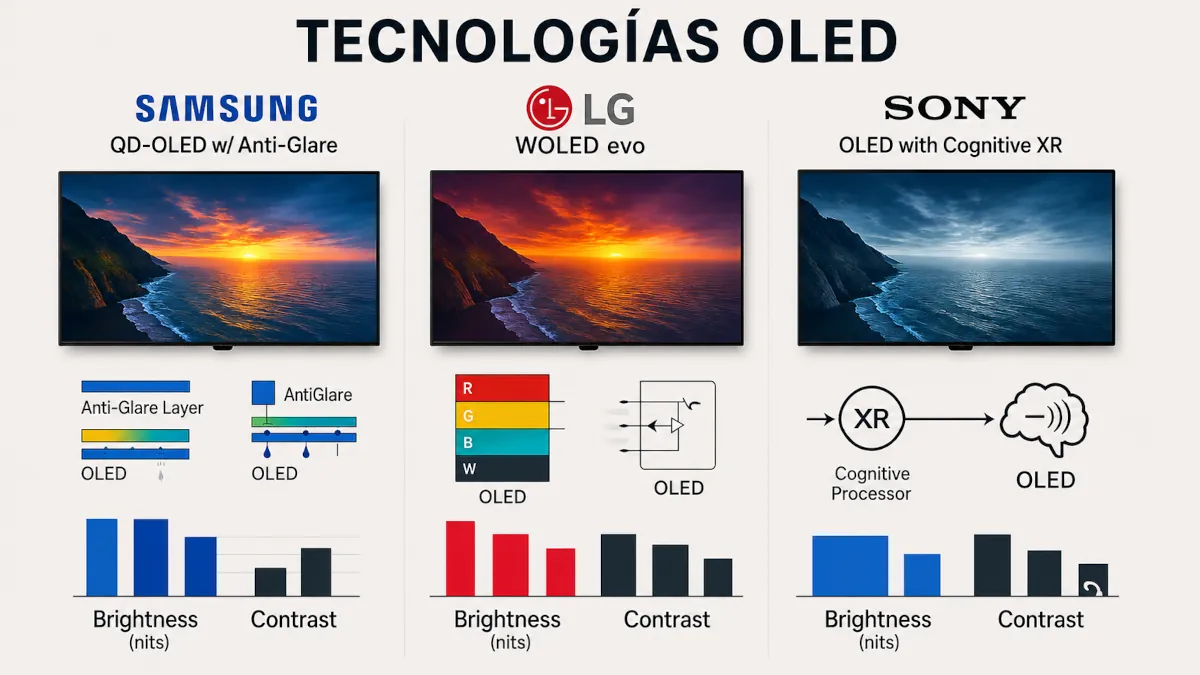 TECNOLOGÍAS OLED

SAMSUNG
QD-OLED w/ Anti-Glare

Anti-Glare Layer
OLED
AntiGlare
OLED

Brightness
(nits)
Contrast

LG
WOLED evo

R
G
B
W
OLED
OLED

Brightness
(nits)
Contrast

SONY
OLED with Cognitive XR

XR
Cognitive Processor
OLED

Brightness
(nits)
Contrast